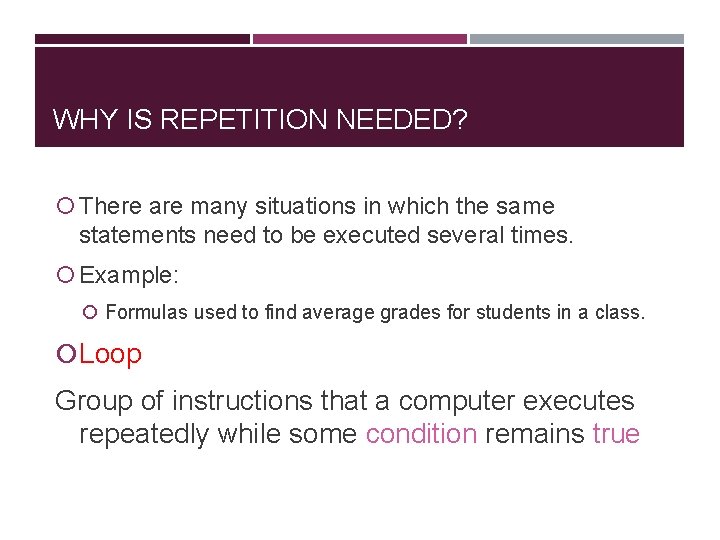 WHY IS REPETITION NEEDED?

There are many situations in which the same statements need to be executed several times.

Example:

Formulas used to find average grades for students in a class.

Loop

Group of instructions that a computer executes repeatedly while some condition remains true